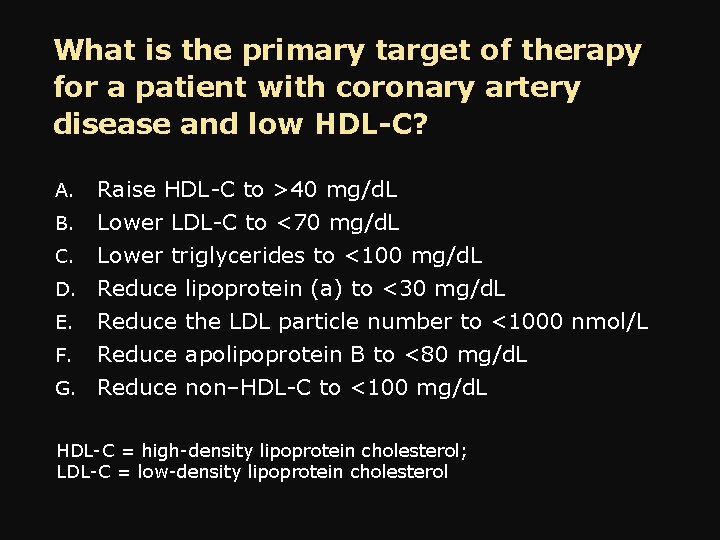 What is the primary target of therapy for a patient with coronary artery disease and low HDL-C?

A. Raise HDL-C to >40 mg/dL
B. Lower LDL-C to <70 mg/dL
C. Lower triglycerides to <100 mg/dL
D. Reduce lipoprotein (a) to <30 mg/dL
E. Reduce the LDL particle number to <1000 nmol/L
F. Reduce apolipoprotein B to <80 mg/dL
G. Reduce non–HDL-C to <100 mg/dL

HDL-C = high-density lipoprotein cholesterol;
LDL-C = low-density lipoprotein cholesterol